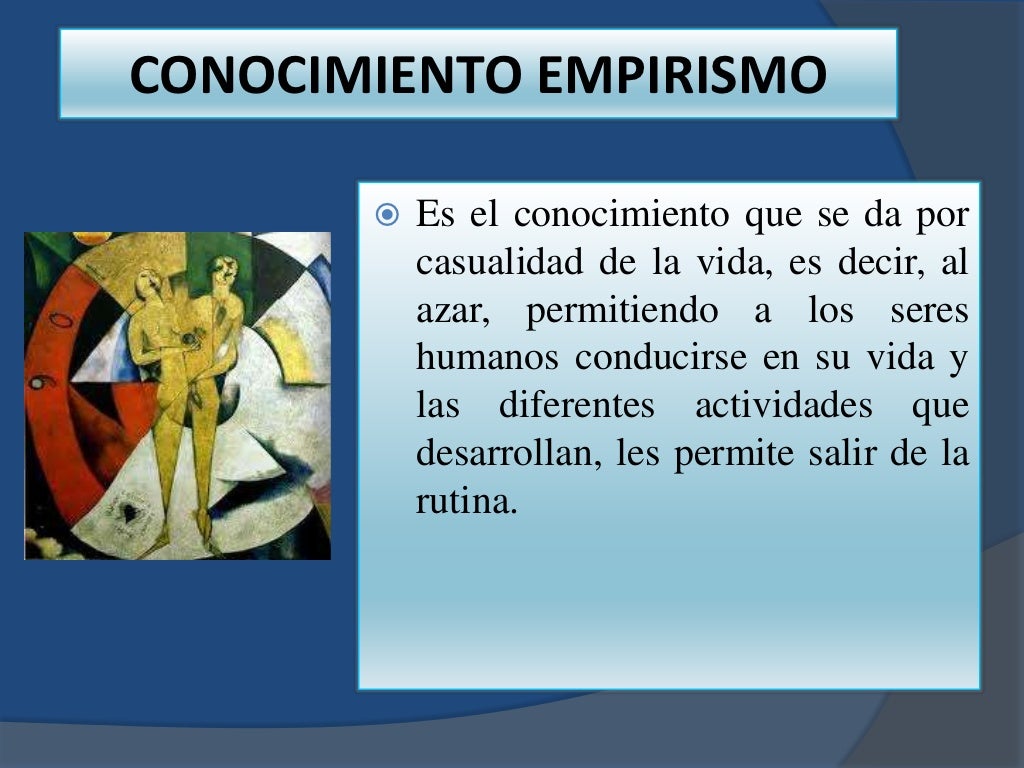 CONOCIMIENTO EMPIRISMO

Es el conocimiento que se da por casualidad de la vida, es decir, al azar, permitiendo a los seres humanos conducirse en su vida y las diferentes actividades que desarrollan, les permite salir de la rutina.